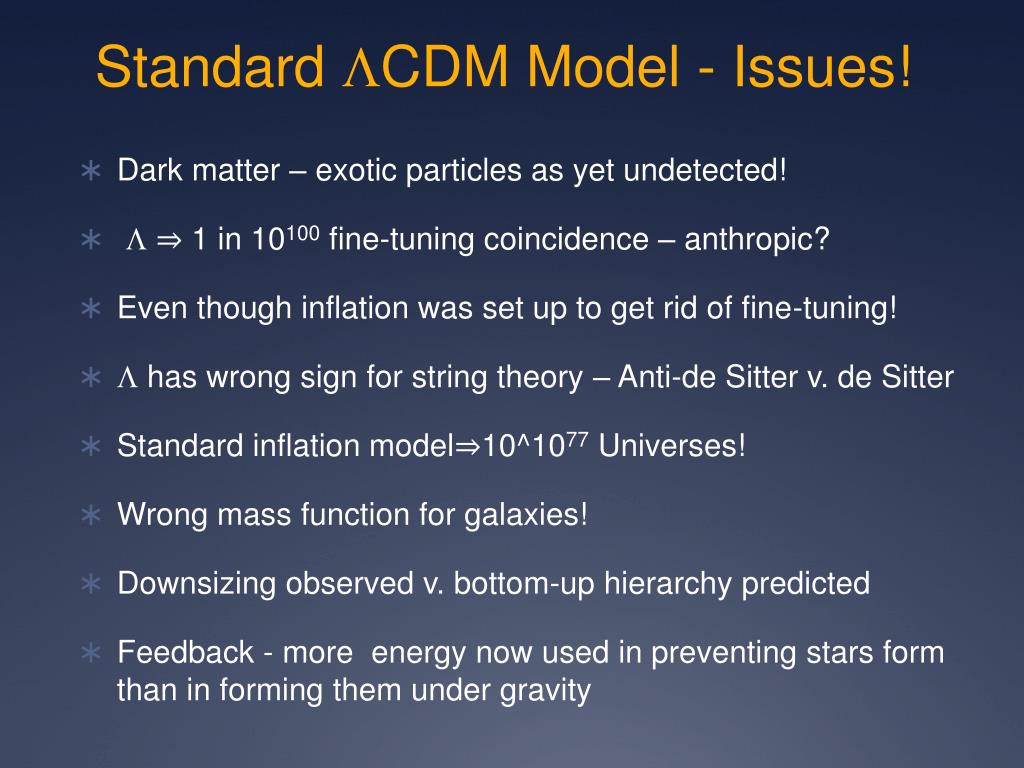 Standard $\Lambda$CDM Model - Issues!

∗ Dark matter – exotic particles as yet undetected!

∗ $\Lambda \Rightarrow$ 1 in $10^{100}$ fine-tuning coincidence – anthropic?

∗ Even though inflation was set up to get rid of fine-tuning!

∗ $\Lambda$ has wrong sign for string theory – Anti-de Sitter v. de Sitter

∗ Standard inflation model$\Rightarrow$10^$10^{77}$ Universes!

∗ Wrong mass function for galaxies!

∗ Downsizing observed v. bottom-up hierarchy predicted

∗ Feedback - more energy now used in preventing stars form than in forming them under gravity